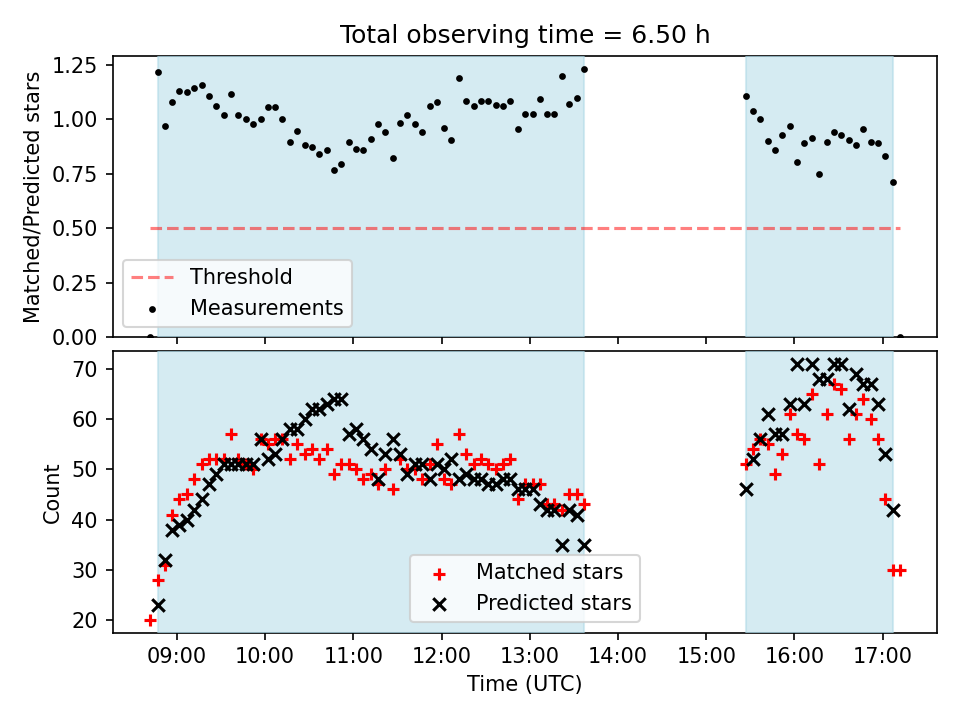 Total observing time = 6.50 h

Matched/Predicted stars

1.25
1.00
0.75
0.50
0.25
0.00

Threshold
Measurements

Count

70
60
50
40
30
20

Matched stars
Predicted stars

09:00
10:00
11:00
12:00
13:00
14:00
15:00
16:00
17:00

Time (UTC)